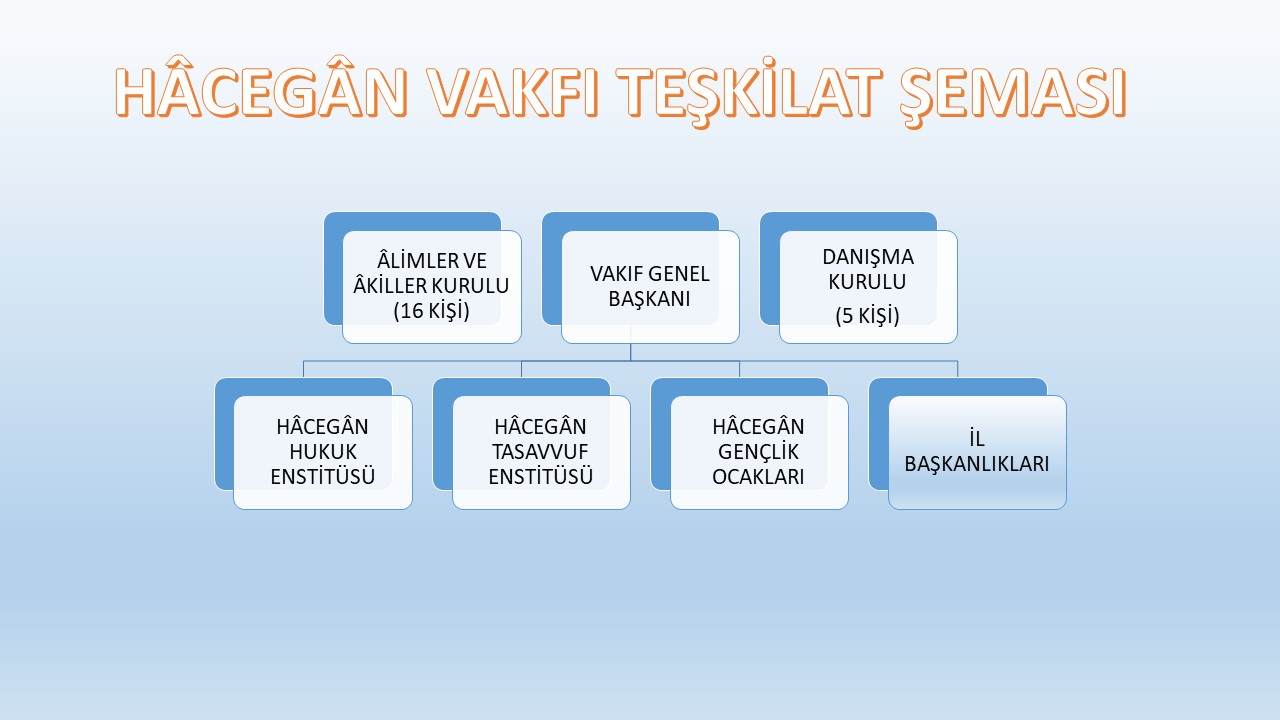 HÂCEGÂN VAKFI TEŞKİLAT ŞEMASI

ÂLİMLER VE ÂKİLLER KURULU (16 KİŞİ)

VAKIF GENEL BAŞKANI

DANIŞMA KURULU (5 KİŞİ)

HÂCEGÂN HUKUK ENSTİTÜSÜ

HÂCEGÂN TASAVVUF ENSTİTÜSÜ

HÂCEGÂN GENÇLİK OCAKLARI

İL BAŞKANLIKLARI